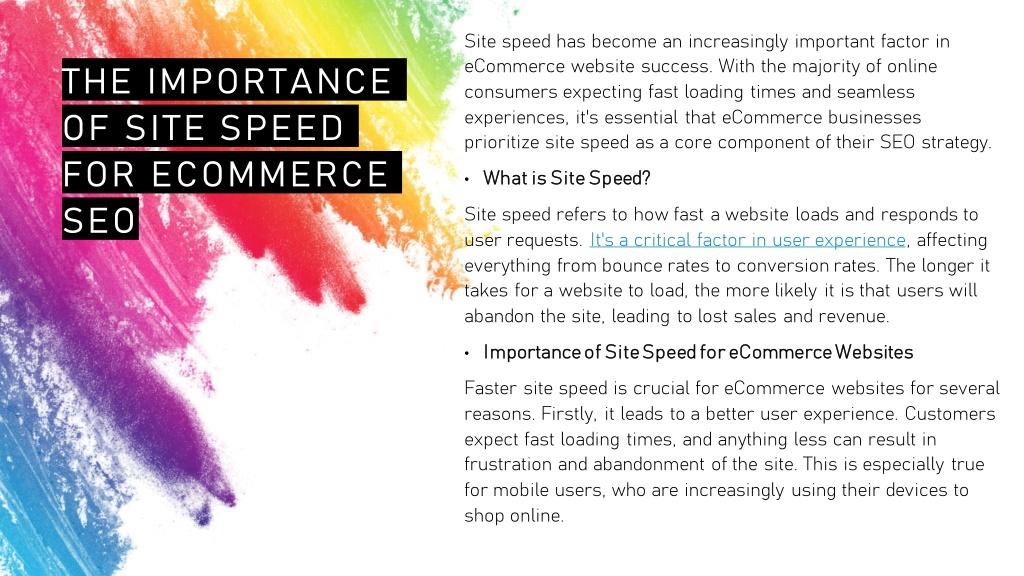 THE IMPORTANCE OF SITE SPEED FOR ECOMMERCE SEO

Site speed has become an increasingly important factor in eCommerce website success. With the majority of online consumers expecting fast loading times and seamless experiences, it's essential that eCommerce businesses prioritize site speed as a core component of their SEO strategy.

• What is Site Speed?

Site speed refers to how fast a website loads and responds to user requests. It's a critical factor in user experience, affecting everything from bounce rates to conversion rates. The longer it takes for a website to load, the more likely it is that users will abandon the site, leading to lost sales and revenue.

• Importance of Site Speed for eCommerce Websites

Faster site speed is crucial for eCommerce websites for several reasons. Firstly, it leads to a better user experience. Customers expect fast loading times, and anything less can result in frustration and abandonment of the site. This is especially true for mobile users, who are increasingly using their devices to shop online.